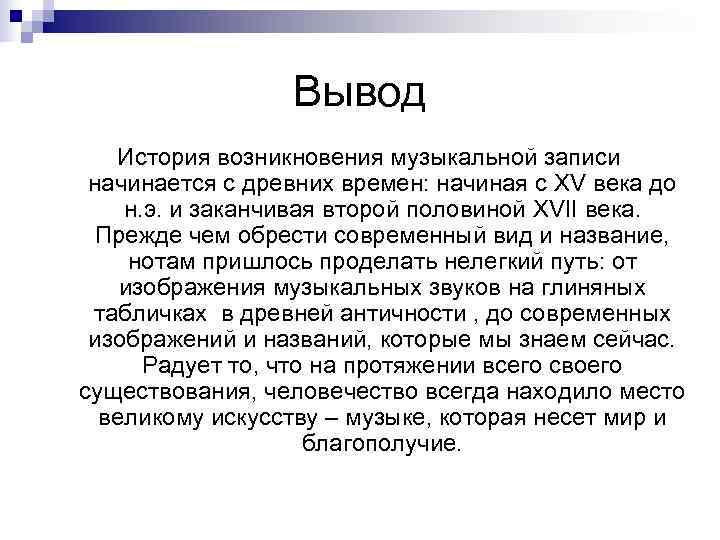 Вывод

История возникновения музыкальной записи начинается с древних времен: начиная с XV века до н.э. и заканчивая второй половиной XVII века. Прежде чем обрести современный вид и название, нотам пришлось проделать нелегкий путь: от изображения музыкальных звуков на глиняных табличках в древней античности , до современных изображений и названий, которые мы знаем сейчас. Радует то, что на протяжении всего своего существования, человечество всегда находило место великому искусству – музыке, которая несет мир и благополучие.